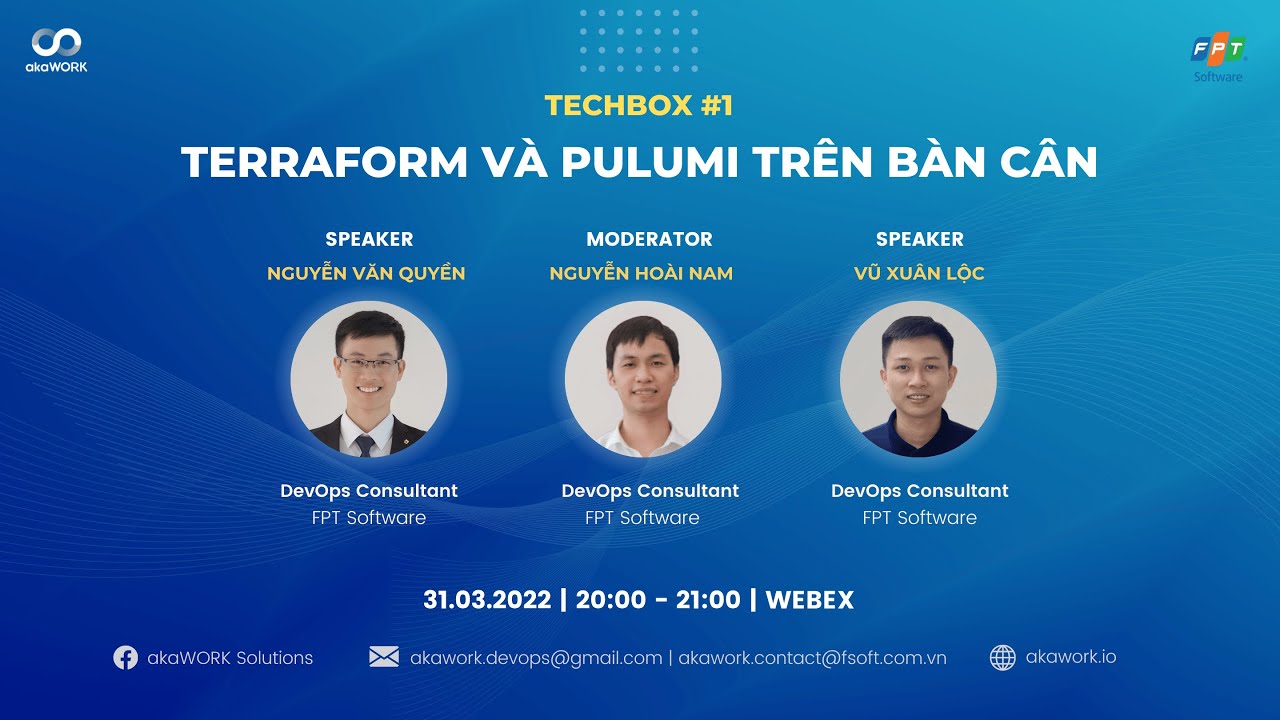 akaWORK

FPT Software

TECHBOX #1

TERRAFORM VÀ PULUMI TRÊN BÀN CÂN

SPEAKER
NGUYỄN VĂN QUYỀN
DevOps Consultant
FPT Software

MODERATOR
NGUYỄN HOÀI NAM
DevOps Consultant
FPT Software

SPEAKER
VŨ XUÂN LỘC
DevOps Consultant
FPT Software

31.03.2022 | 20:00 - 21:00 | WEBEX

akaWORK Solutions

akawork.devops@gmail.com | akawork.contact@fsoft.com.vn

akawork.io